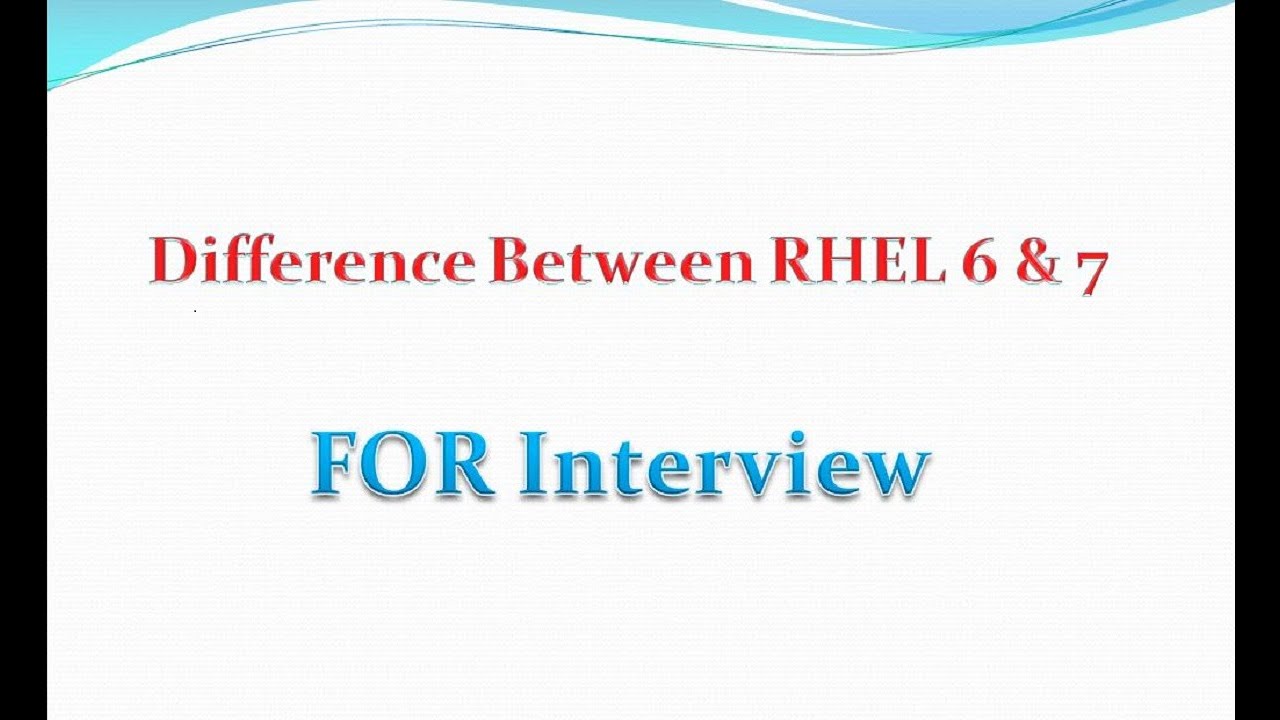 Difference Between RHEL 6 & 7

FOR Interview